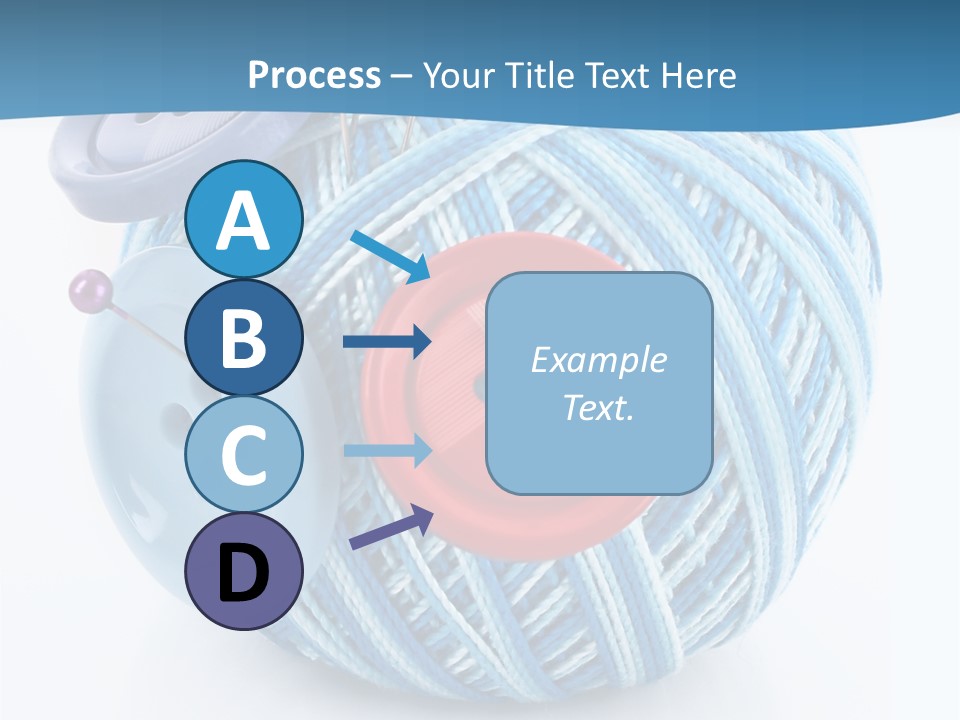 Process – Your Title Text Here

A

B

C

D

Example Text.